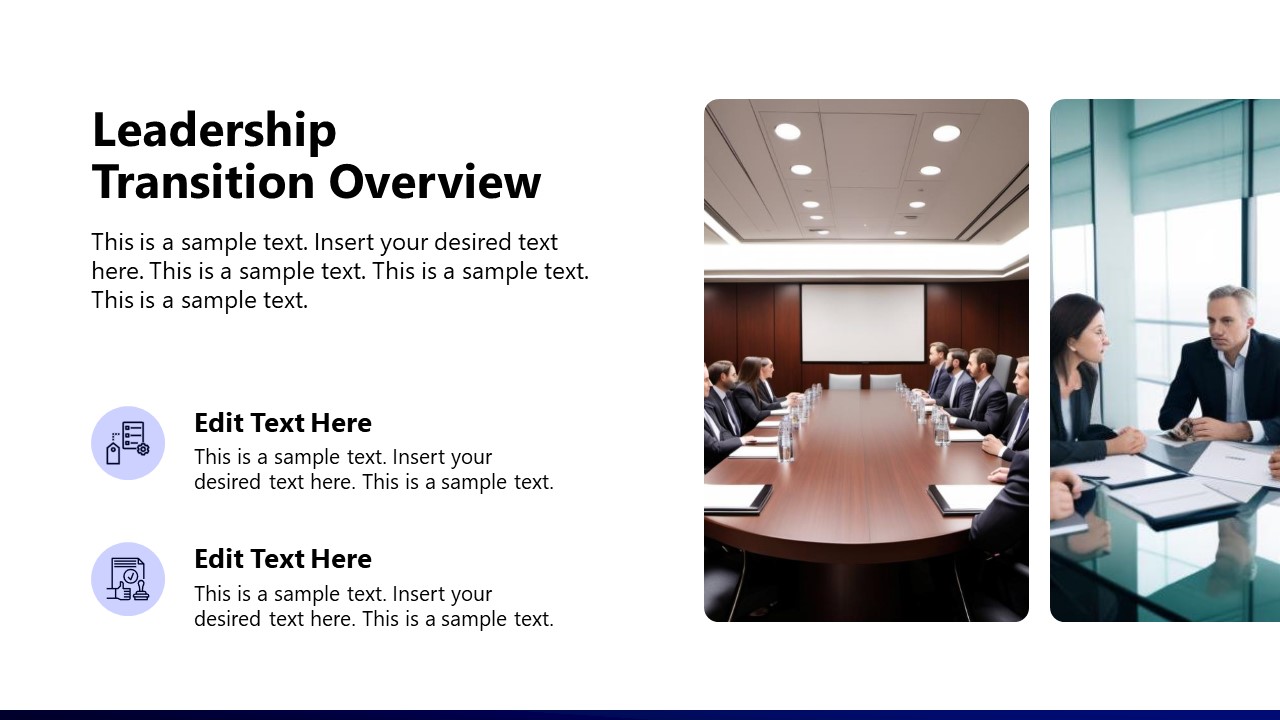 Leadership Transition Overview

This is a sample text. Insert your desired text here. This is a sample text. This is a sample text. This is a sample text.

Edit Text Here

This is a sample text. Insert your desired text here. This is a sample text.

Edit Text Here

This is a sample text. Insert your desired text here. This is a sample text.